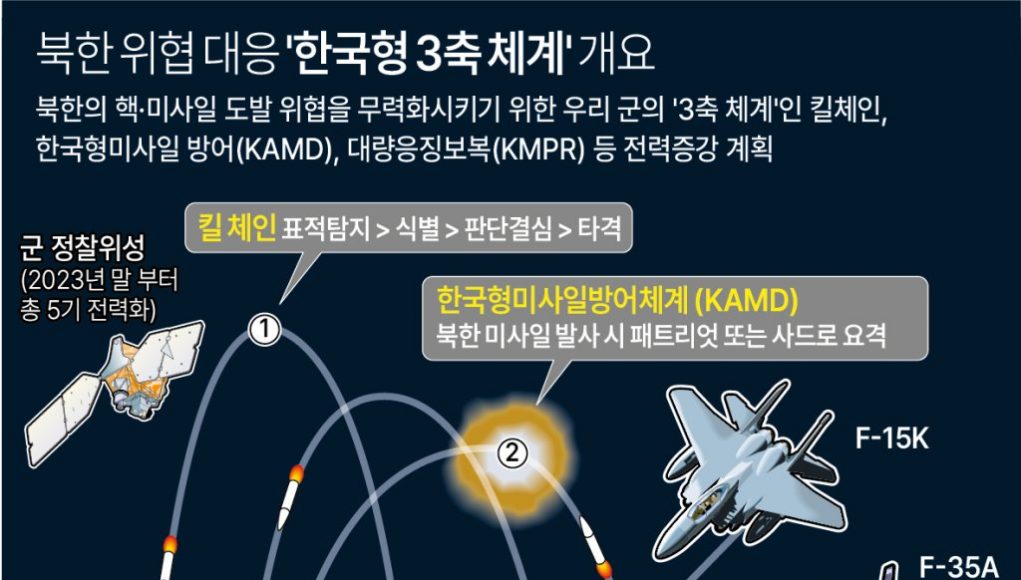 북한 위협 대응 '한국형 3축 체계' 개요

북한의 핵·미사일 도발 위협을 무력화시키기 위한 우리 군의 '3축 체계'인 킬체인, 한국형미사일 방어(KAMD), 대량응징보복(KMPR) 등 전력증강 계획

군 정찰위성 (2023년 말 부터 총 5기 전력화)

킬 체인 표적탐지 > 식별 > 판단결심 > 타격

①

한국형미사일방어체계 (KAMD)
북한 미사일 발사 시 패트리엇 또는 사드로 요격

②

F-15K

F-35A